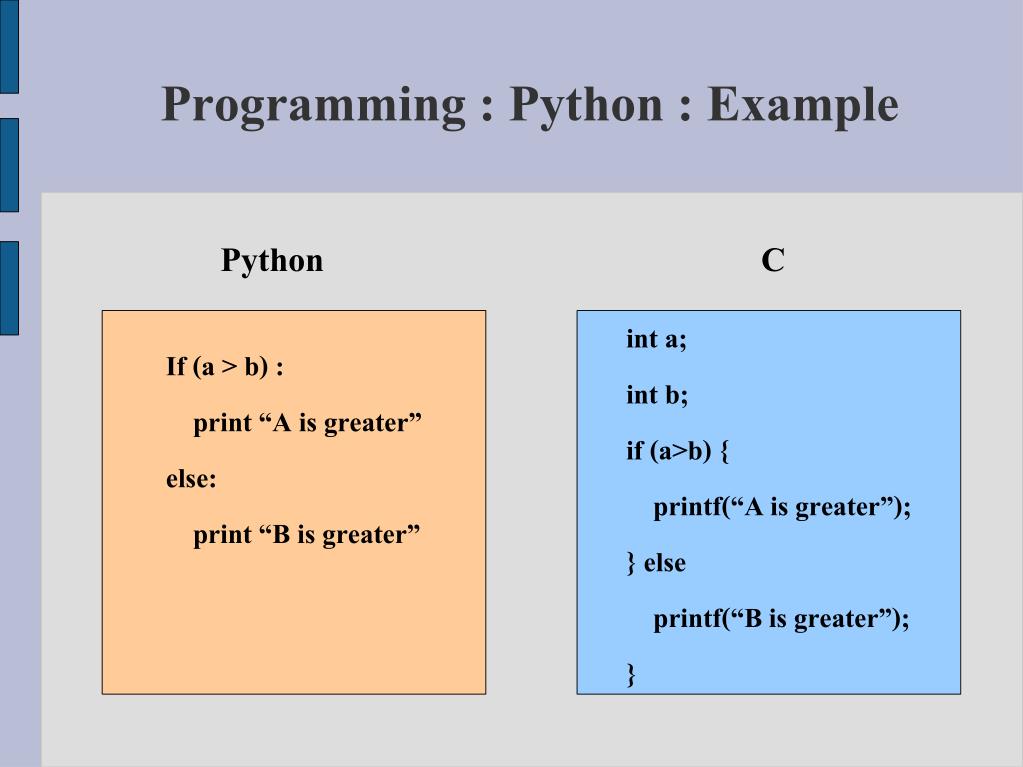 Programming : Python : Example

Python

If (a > b) :

print “A is greater”

else:

print “B is greater”

C

int a;

int b;

if (a>b) {

printf(“A is greater”);

} else

printf(“B is greater”);

}